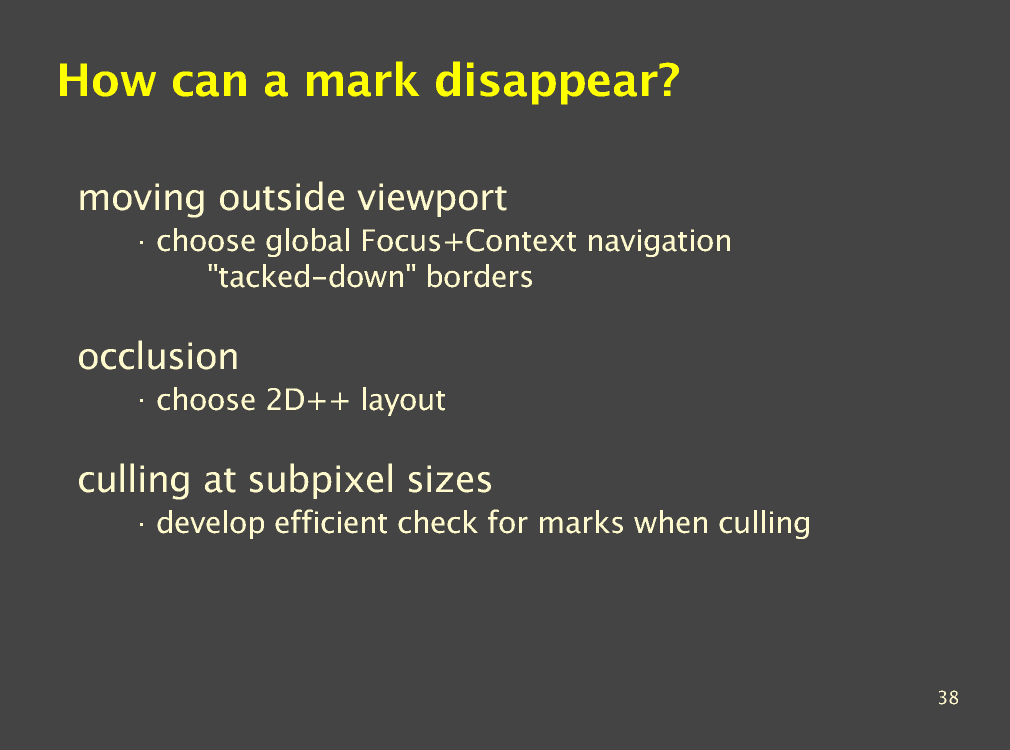 How can a mark disappear?

moving outside viewport

· choose global Focus+Context navigation
"tacked-down" borders

occlusion

· choose 2D++ layout

culling at subpixel sizes

· develop efficient check for marks when culling

38